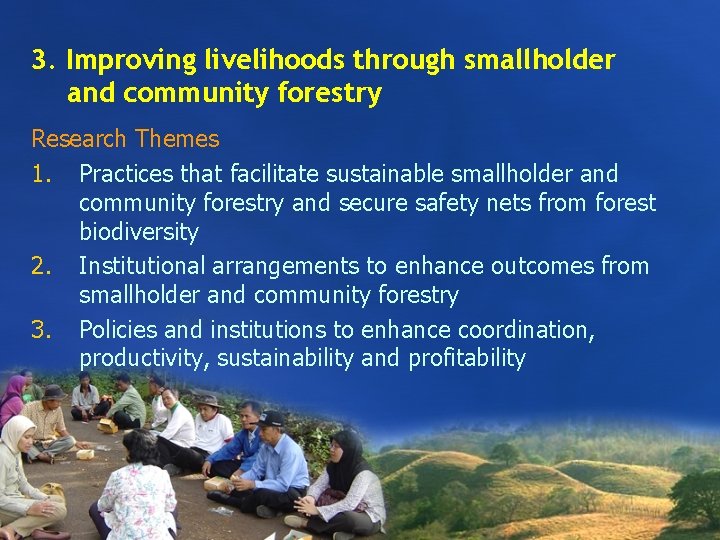 3. Improving livelihoods through smallholder and community forestry

Research Themes

1. Practices that facilitate sustainable smallholder and community forestry and secure safety nets from forest biodiversity

2. Institutional arrangements to enhance outcomes from smallholder and community forestry

3. Policies and institutions to enhance coordination, productivity, sustainability and profitability